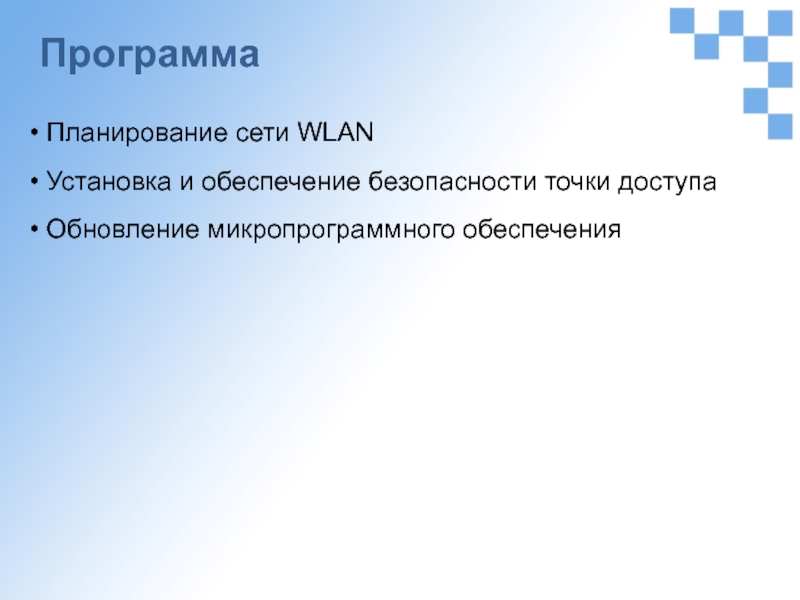 Программа

• Планирование сети WLAN

• Установка и обеспечение безопасности точки доступа

• Обновление микропрограммного обеспечения